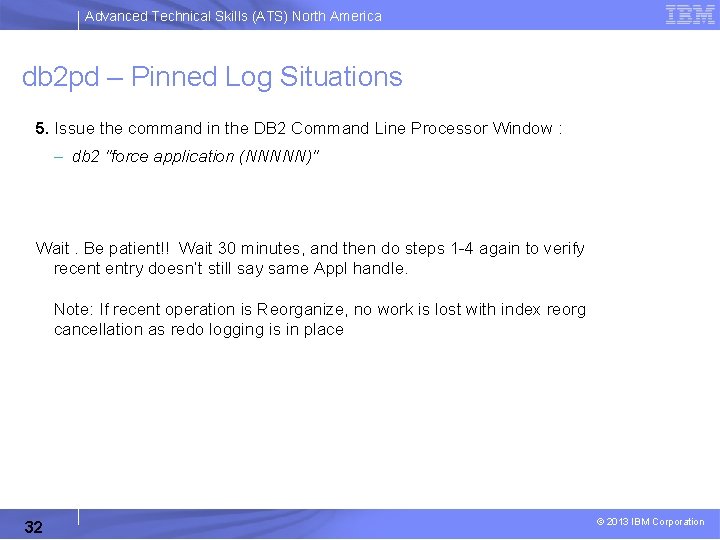 Advanced Technical Skills (ATS) North America

IBM

db2pd – Pinned Log Situations

5. Issue the command in the DB2 Command Line Processor Window :

– db2 "force application (NNNNN)"

Wait . Be patient!! Wait 30 minutes, and then do steps 1-4 again to verify recent entry doesn't still say same Appl handle.

Note: If recent operation is Reorganize, no work is lost with index reorg cancellation as redo logging is in place

32

© 2013 IBM Corporation